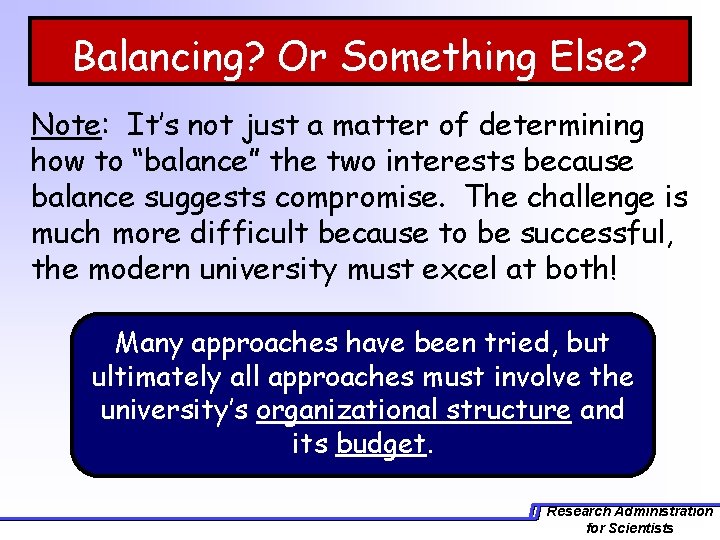 Balancing? Or Something Else?

Note: It's not just a matter of determining how to "balance" the two interests because balance suggests compromise. The challenge is much more difficult because to be successful, the modern university must excel at both!

Many approaches have been tried, but ultimately all approaches must involve the university's organizational structure and its budget.

Research Administration for Scientists